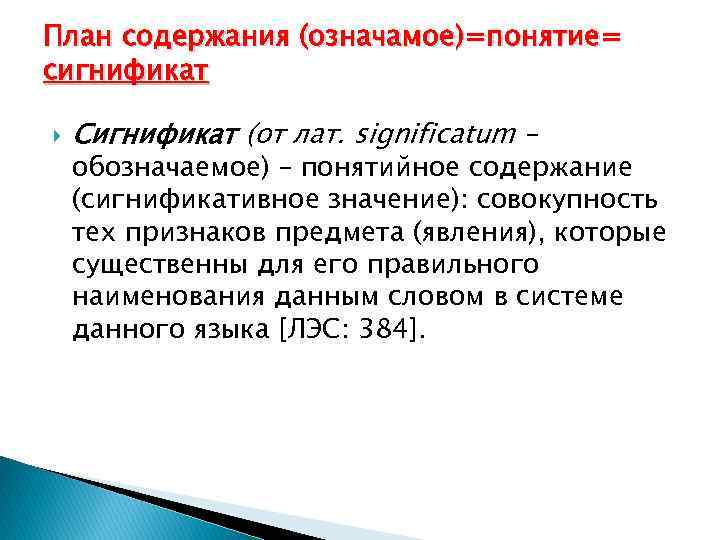 План содержания (означамое)=понятие= сигнификат

Сигнификат (от лат. significatum – обозначаемое) – понятийное содержание (сигнификативное значение): совокупность тех признаков предмета (явления), которые существенны для его правильного наименования данным словом в системе данного языка [ЛЭС: 384].